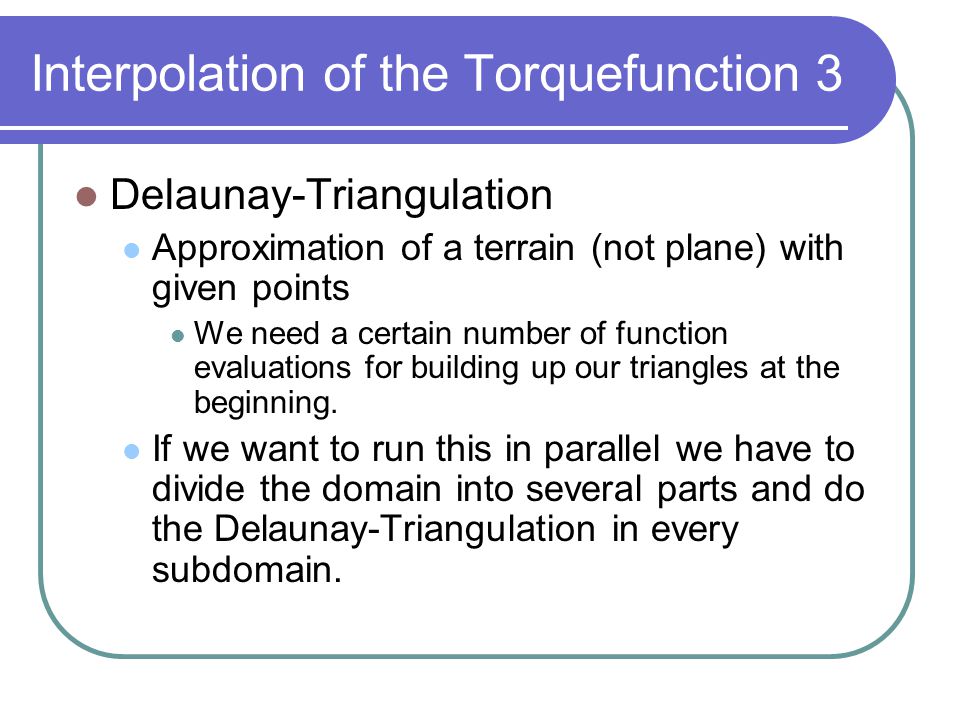 Interpolation of the Torquefunction 3

Delaunay-Triangulation

Approximation of a terrain (not plane) with given points

We need a certain number of function evaluations for building up our triangles at the beginning.

If we want to run this in parallel we have to divide the domain into several parts and do the Delaunay-Triangulation in every subdomain.